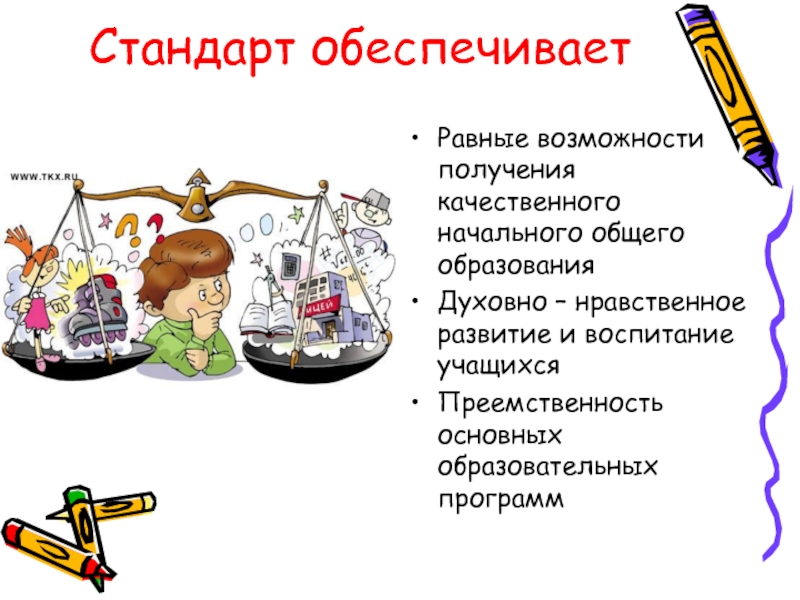 Стандарт обеспечивает

WWW.TKX.RU

ЛИЦЕЙ

• Равные возможности получения качественного начального общего образования
• Духовно – нравственное развитие и воспитание учащихся
• Преемственность основных образовательных программ